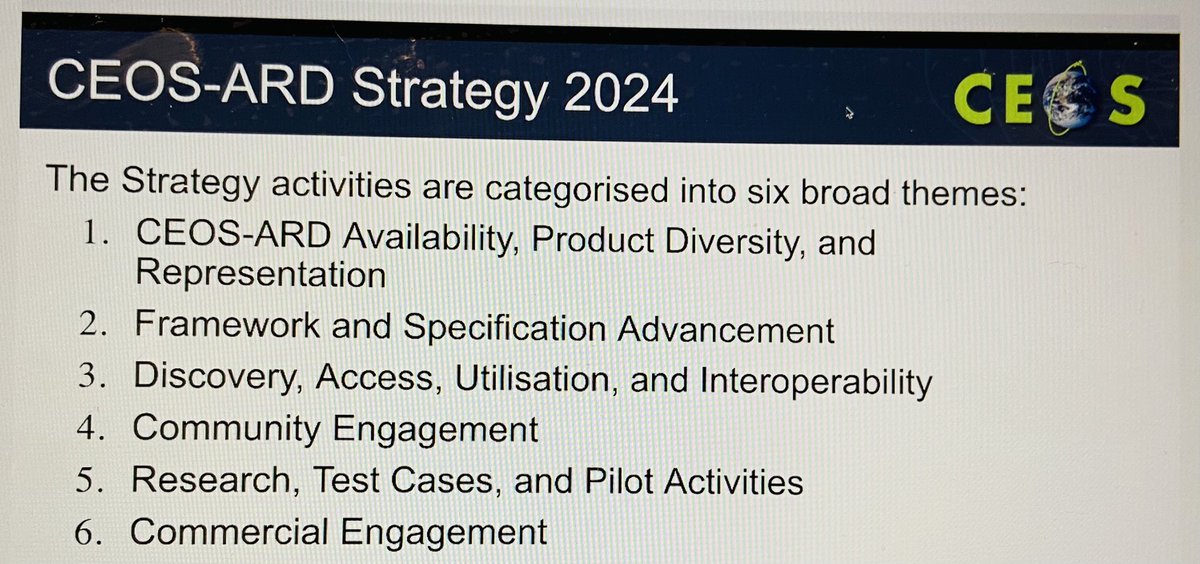 CEOS-ARD Strategy 2024

CEOS

The Strategy activities are categorised into six broad themes:

1. CEOS-ARD Availability, Product Diversity, and Representation
2. Framework and Specification Advancement
3. Discovery, Access, Utilisation, and Interoperability
4. Community Engagement
5. Research, Test Cases, and Pilot Activities
6. Commercial Engagement